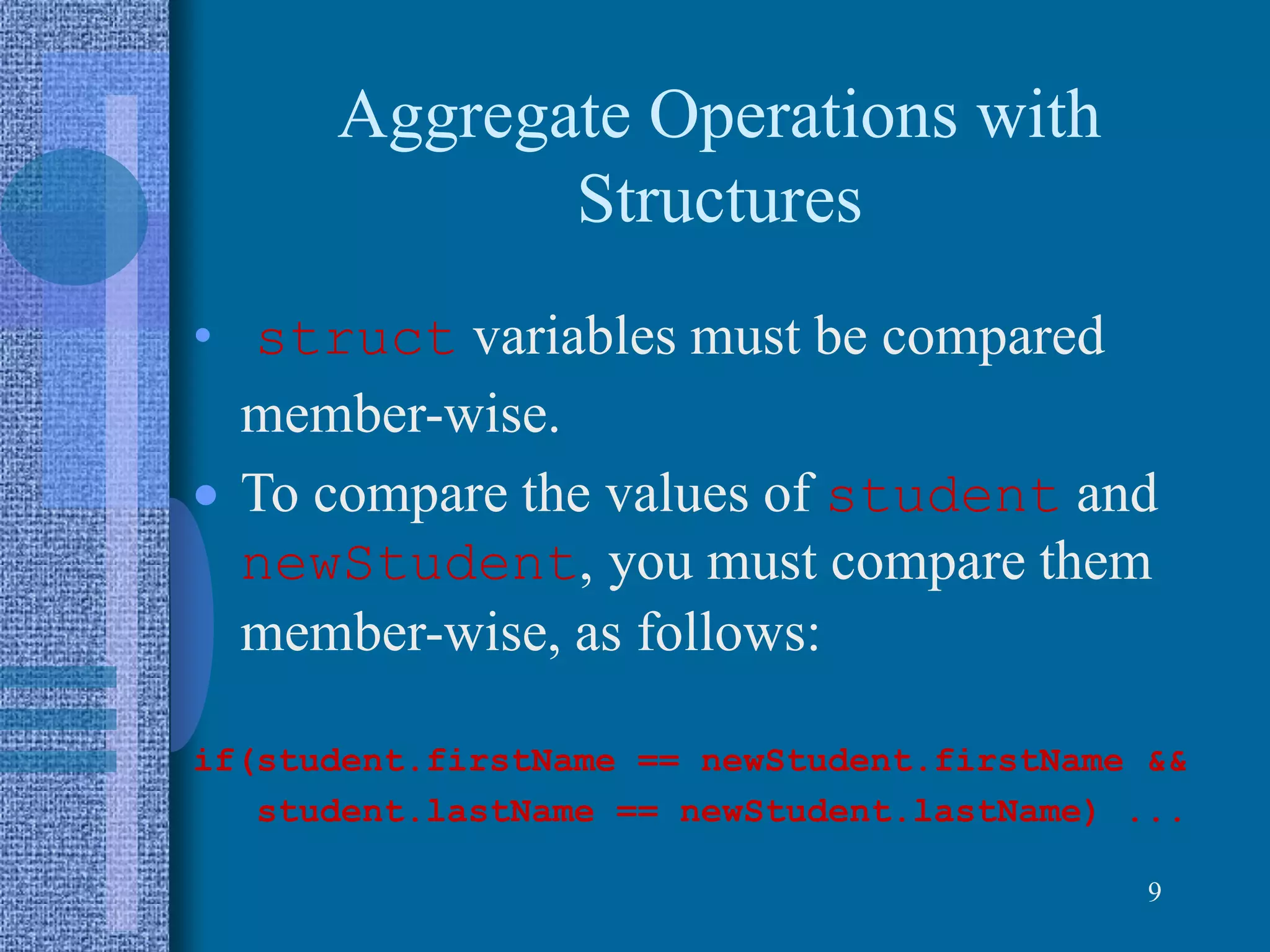 Aggregate Operations with Structures

• struct variables must be compared member-wise.
• To compare the values of student and newStudent, you must compare them member-wise, as follows:

if(student.firstName == newStudent.firstName &&
 student.lastName == newStudent.lastName) ...

9